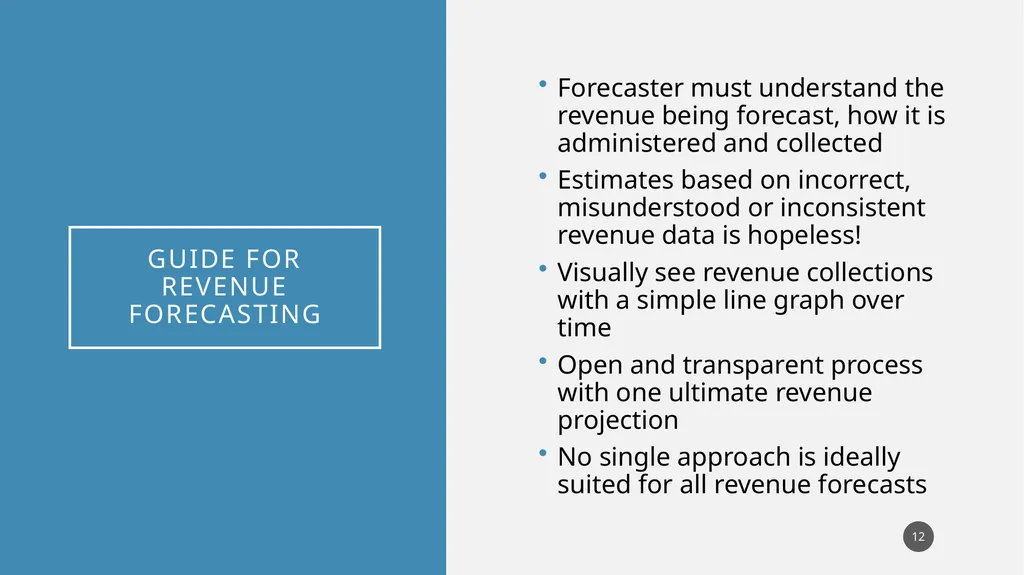 GUIDE FOR REVENUE FORECASTING

• Forecaster must understand the revenue being forecast, how it is administered and collected
• Estimates based on incorrect, misunderstood or inconsistent revenue data is hopeless!
• Visually see revenue collections with a simple line graph over time
• Open and transparent process with one ultimate revenue projection
• No single approach is ideally suited for all revenue forecasts

12